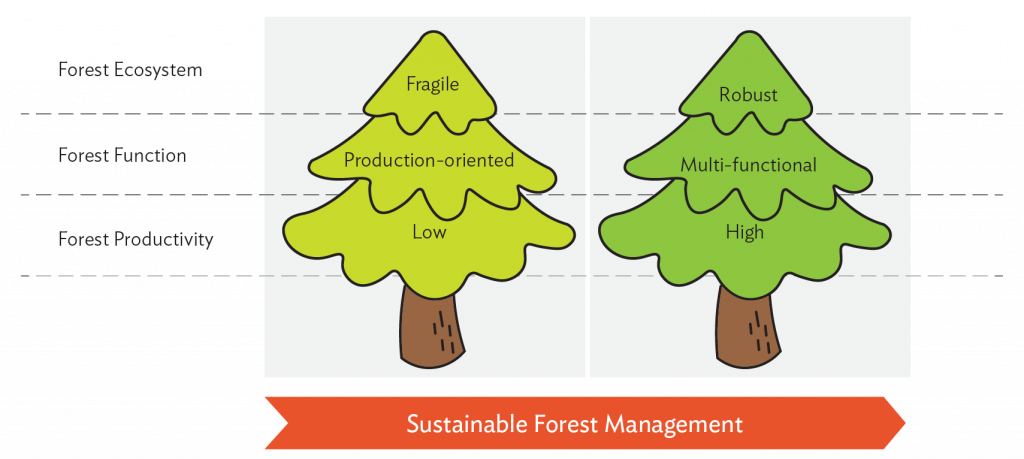 Forest Ecosystem

Forest Function

Forest Productivity

Fragile

Production-oriented

Low

Robust

Multi-functional

High

Sustainable Forest Management